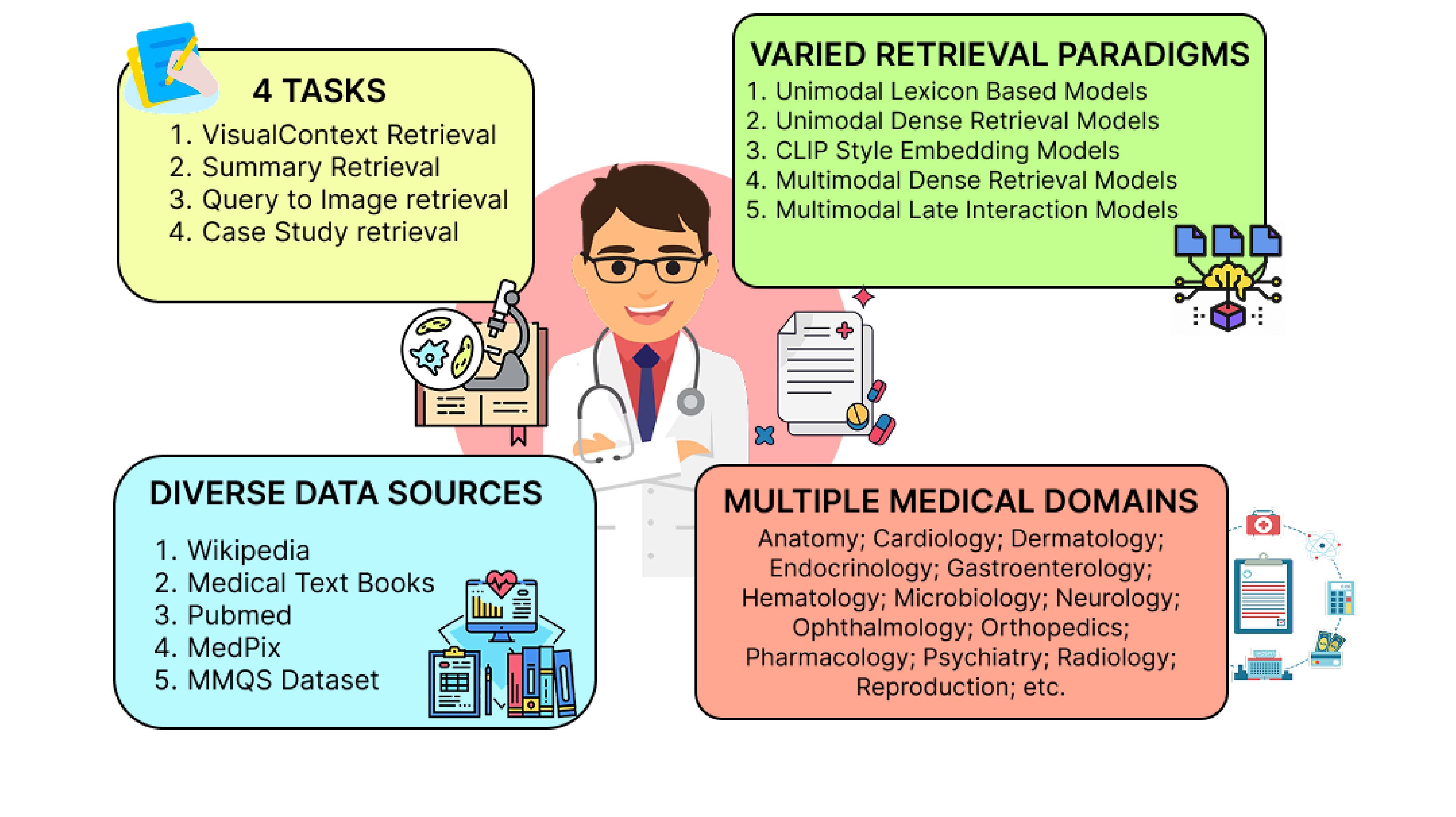 4 TASKS

1. VisualContext Retrieval
2. Summary Retrieval
3. Query to Image retrieval
4. Case Study retrieval

VARIED RETRIEVAL PARADIGMS

1. Unimodal Lexicon Based Models
2. Unimodal Dense Retrieval Models
3. CLIP Style Embedding Models
4. Multimodal Dense Retrieval Models
5. Multimodal Late Interaction Models

DIVERSE DATA SOURCES

1. Wikipedia
2. Medical Text Books
3. Pubmed
4. MedPix
5. MMQS Dataset

MULTIPLE MEDICAL DOMAINS

Anatomy; Cardiology; Dermatology; Endocrinology; Gastroenterology; Hematology; Microbiology; Neurology; Ophthalmology; Orthopedics; Pharmacology; Psychiatry; Radiology; Reproduction; etc.